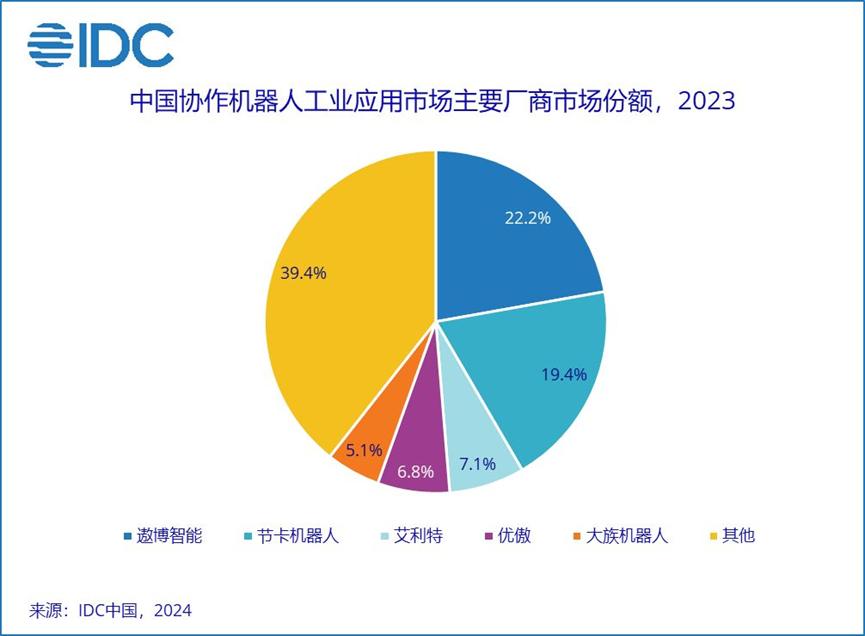 IDC

中国协作机器人工业应用市场主要厂商市场份额，2023

22.2%
19.4%
7.1%
6.8%
5.1%
39.4%

遨博智能
节卡机器人
艾利特
优傲
大族机器人
其他

来源：IDC中国，2024